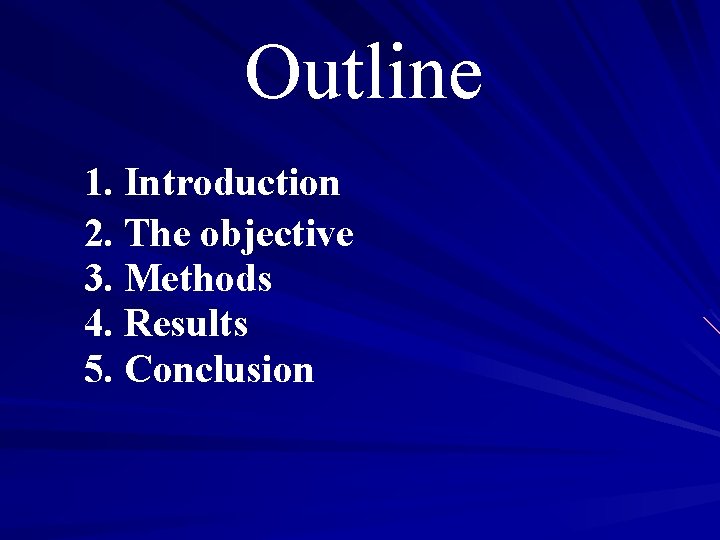 Outline

1. Introduction
2. The objective
3. Methods
4. Results
5. Conclusion